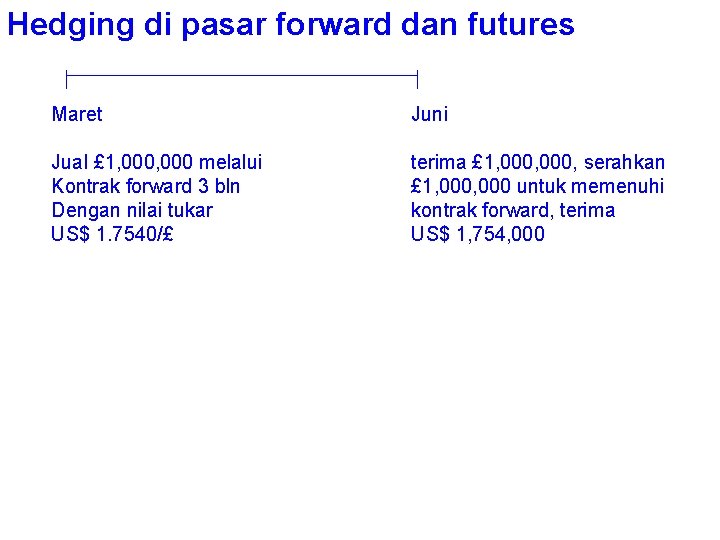 Hedging di pasar forward dan futures

Maret

Jual £1,000,000 melalui Kontrak forward 3 bln Dengan nilai tukar US$ 1.7540/£

Juni

terima £1,000,000, serahkan £1,000,000 untuk memenuhi kontrak forward, terima US$ 1,754,000